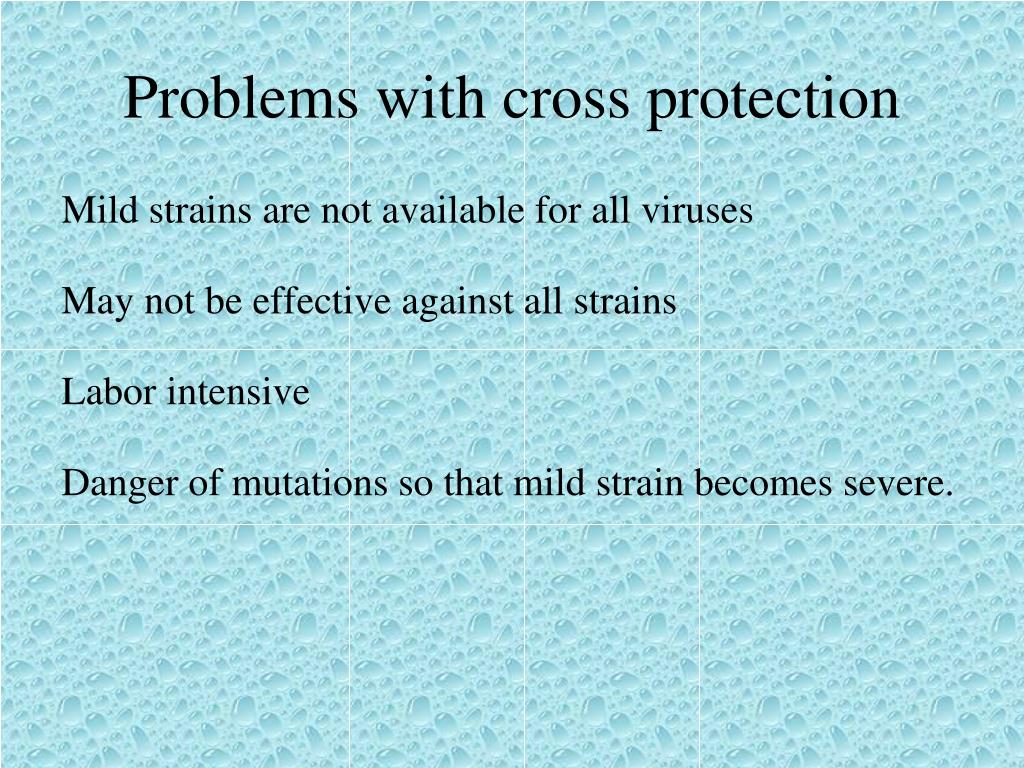 Problems with cross protection

Mild strains are not available for all viruses

May not be effective against all strains

Labor intensive

Danger of mutations so that mild strain becomes severe.